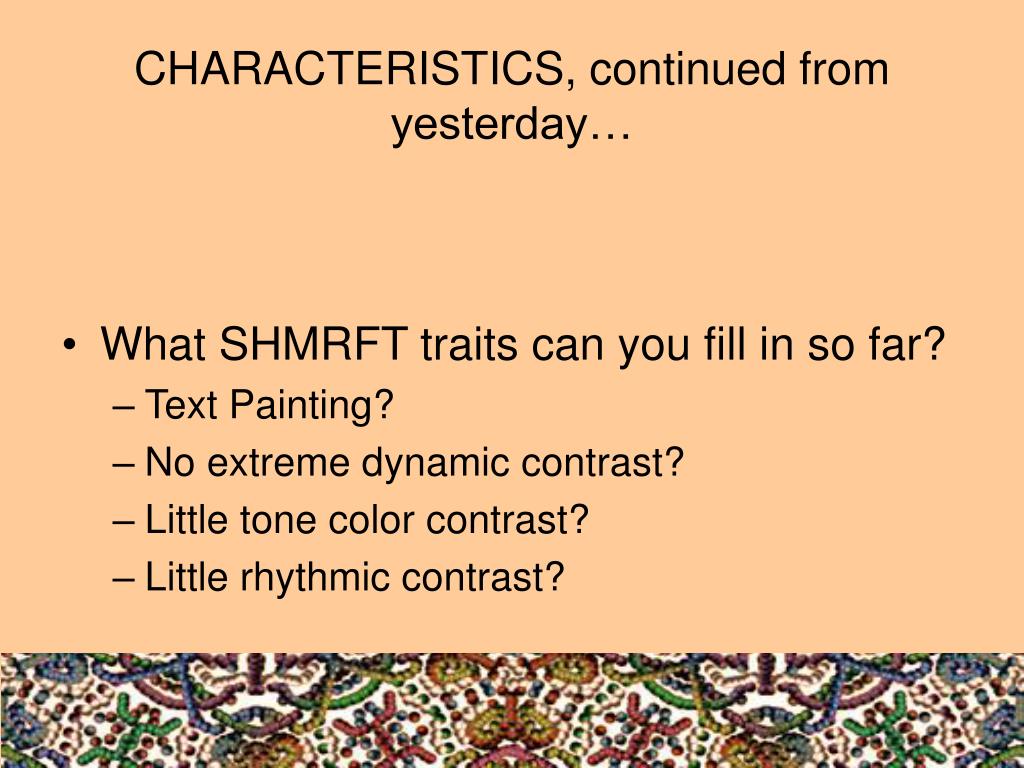 CHARACTERISTICS, continued from yesterday…

• What SHMRFT traits can you fill in so far?
– Text Painting?
– No extreme dynamic contrast?
– Little tone color contrast?
– Little rhythmic contrast?